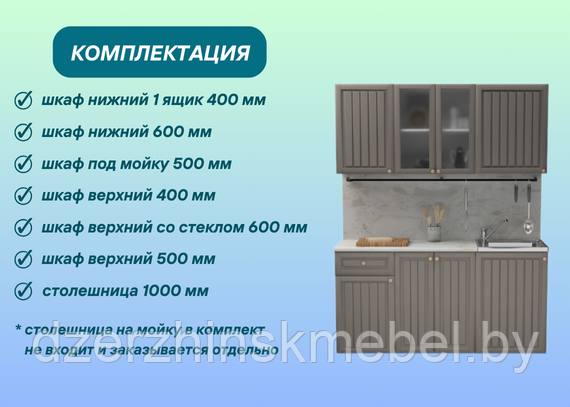 КОМПЛЕКТАЦИЯ

шкаф нижний 1 ящик 400 мм

шкаф нижний 600 мм

шкаф под мойку 500 мм

шкаф верхний 400 мм

шкаф верхний со стеклом 600 мм

шкаф верхний 500 мм

столешница 1000 мм

* столешница на мойку в комплект не входит и заказывается отдельно

dzerzhinskmebel.by